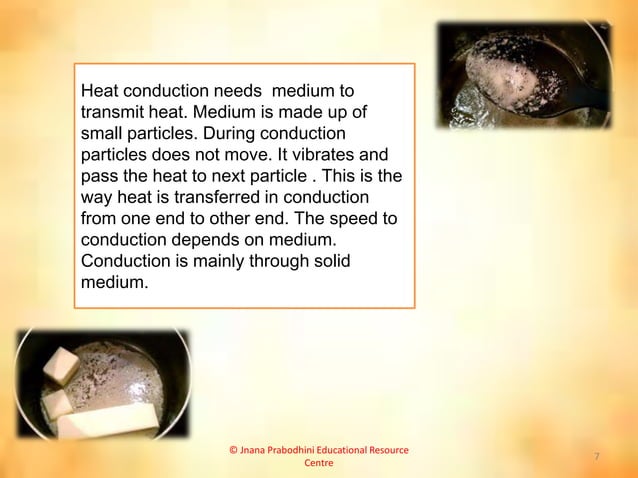 Heat conduction needs  medium to transmit heat. Medium is made up of small particles. During conduction particles does not move. It vibrates and pass the heat to next particle . This is the way heat is transferred in conduction from one end to other end. The speed to conduction depends on medium. Conduction is mainly through solid medium.

© Jnana Prabodhini Educational Resource Centre

7